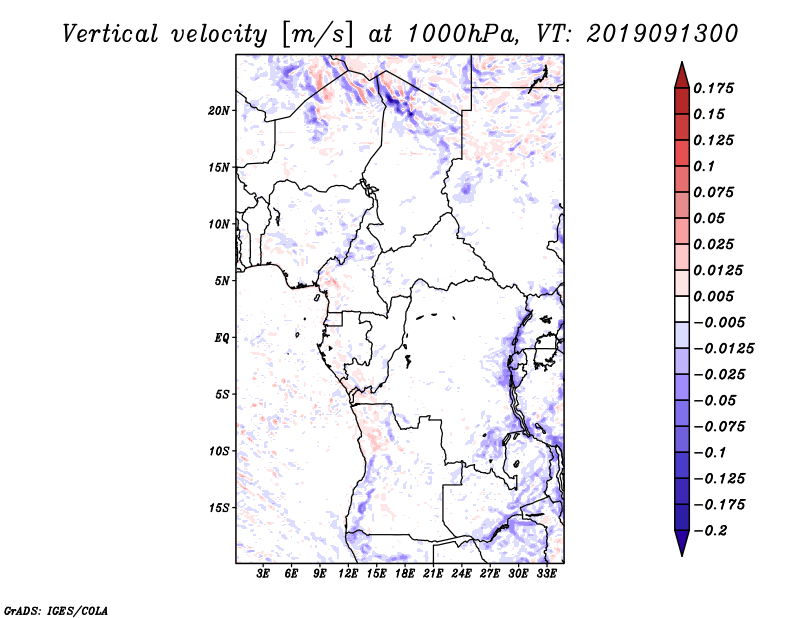 Vertical velocity [m/s] at 1000hPa, VT: 2019091300

20N
15N
10N
5N
EQ
5S
10S
15S

3E 6E 9E 12E 15E 18E 21E 24E 27E 30E 33E

0.175
0.15
0.125
0.1
0.075
0.05
0.025
0.0125
0.005
−0.005
−0.0125
−0.025
−0.05
−0.075
−0.1
−0.125
−0.175
−0.2

GrADS: IGES/COLA